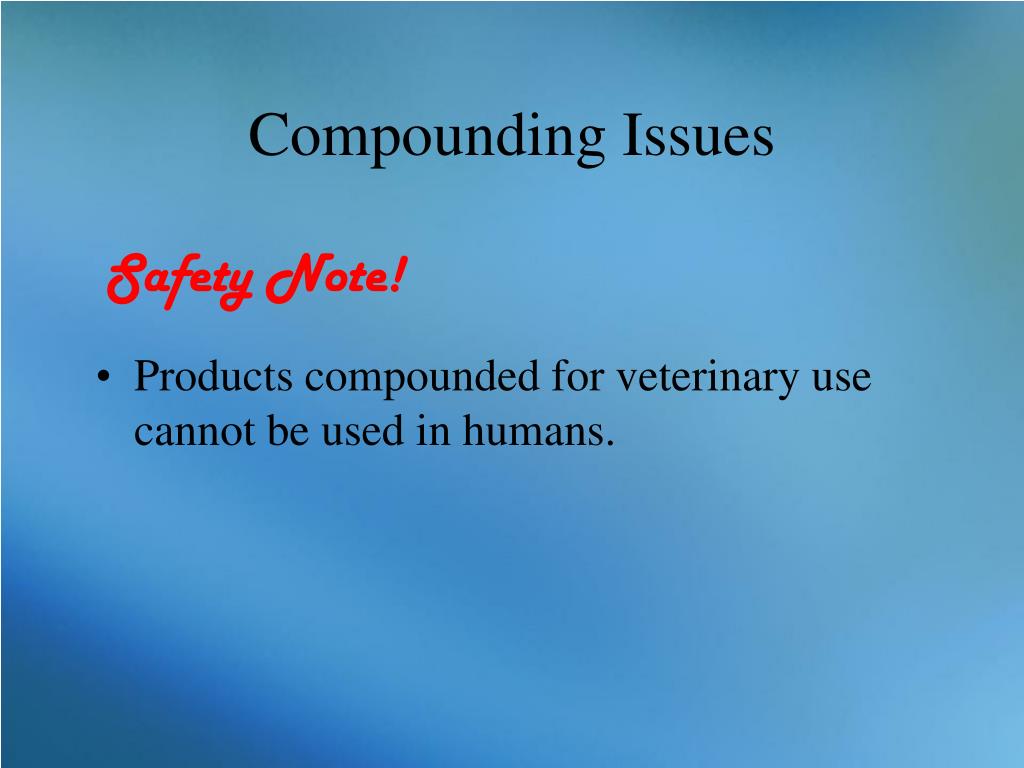 Compounding Issues

Safety Note!

• Products compounded for veterinary use cannot be used in humans.